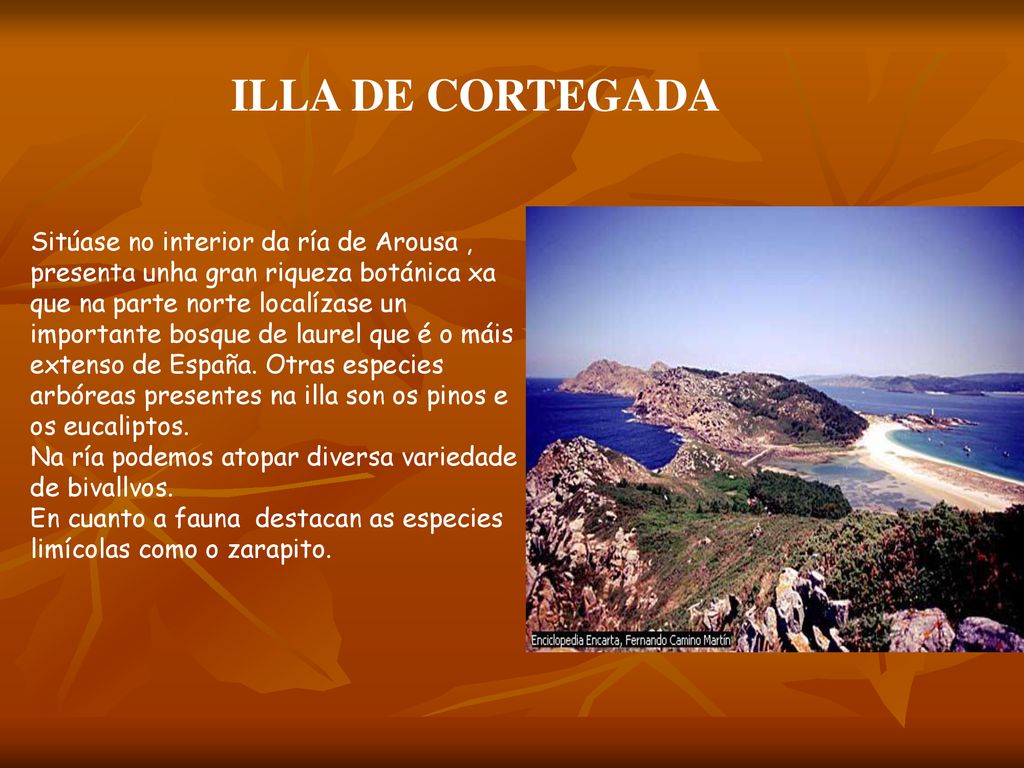 ILLA DE CORTEGADA

Sitúase no interior da ría de Arousa , presenta unha gran riqueza botánica xa que na parte norte localízase un importante bosque de laurel que é o máis extenso de España. Otras especies arbóreas presentes na illa son os pinos e os eucaliptos.
Na ría podemos atopar diversa variedade de bivallvos.
En cuanto a fauna destacan as especies limícolas como o zarapito.

Enciclopedia Encarta, Fernando Camino Martín